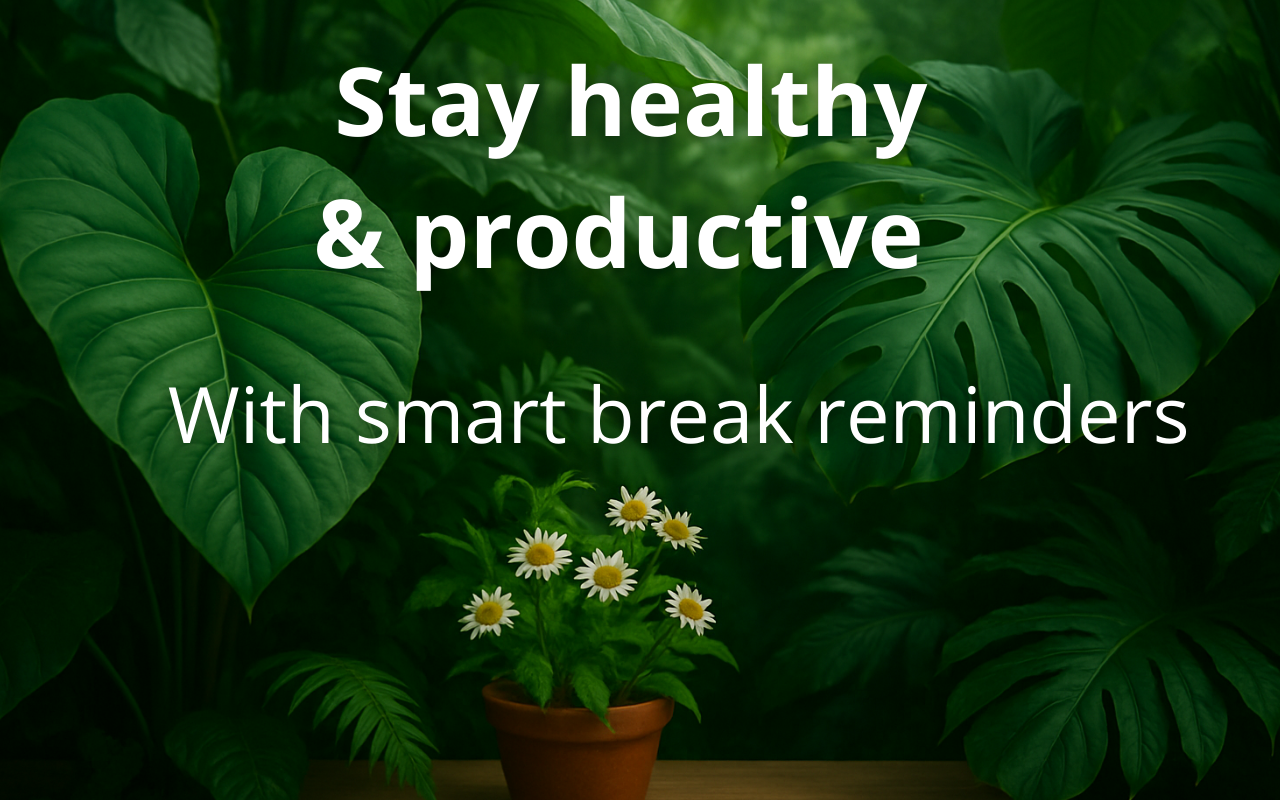 Stay healthy
& productive

With smart break reminders